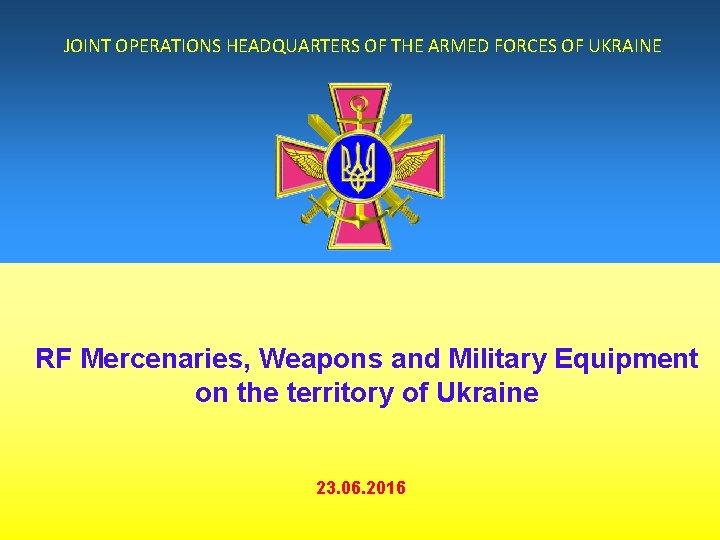 JOINT OPERATIONS HEADQUARTERS OF THE ARMED FORCES OF UKRAINE

RF Mercenaries, Weapons and Military Equipment on the territory of Ukraine

23.06.2016